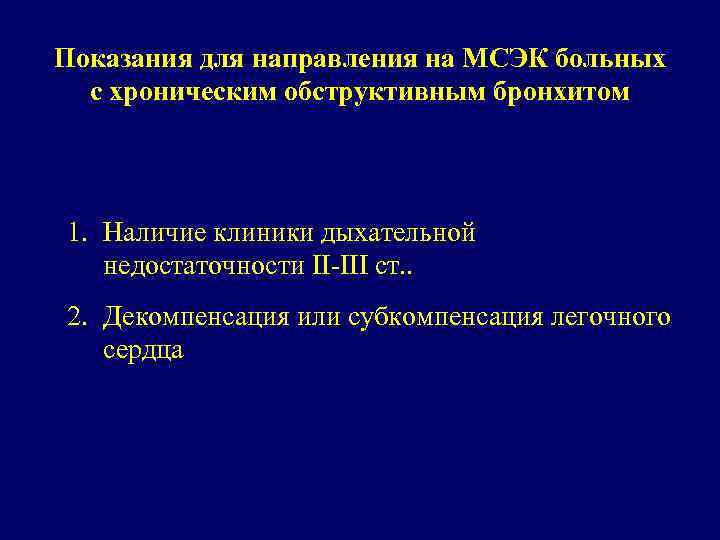 Показания для направления на МСЭК больных с хроническим обструктивным бронхитом

1. Наличие клиники дыхательной недостаточности II-III ст..

2. Декомпенсация или субкомпенсация легочного сердца